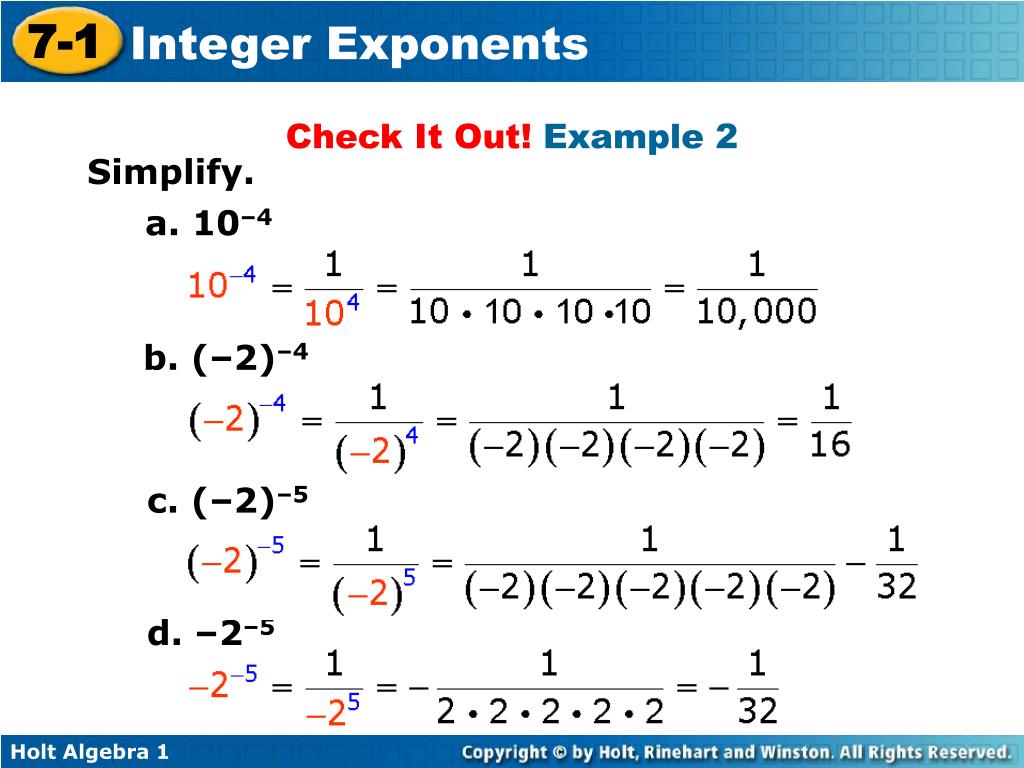 7-1 Integer Exponents

Check It Out! Example 2

Simplify.

a. $10^{-4}$

$10^{-4} = \frac{1}{10^4} = \frac{1}{10 \cdot 10 \cdot 10 \cdot 10} = \frac{1}{10,000}$

b. $(-2)^{-4}$

$(-2)^{-4} = \frac{1}{(-2)^4} = \frac{1}{(-2)(-2)(-2)(-2)} = \frac{1}{16}$

c. $(-2)^{-5}$

$(-2)^{-5} = \frac{1}{(-2)^5} = \frac{1}{(-2)(-2)(-2)(-2)(-2)} - \frac{1}{32}$

d. $-2^{-5}$

$-2^{-5} = \frac{1}{-2^5} = -\frac{1}{2 \cdot 2 \cdot 2 \cdot 2 \cdot 2} = -\frac{1}{32}$

Holt Algebra 1

Copyright © by Holt, Rinehart and Winston. All Rights Reserved.